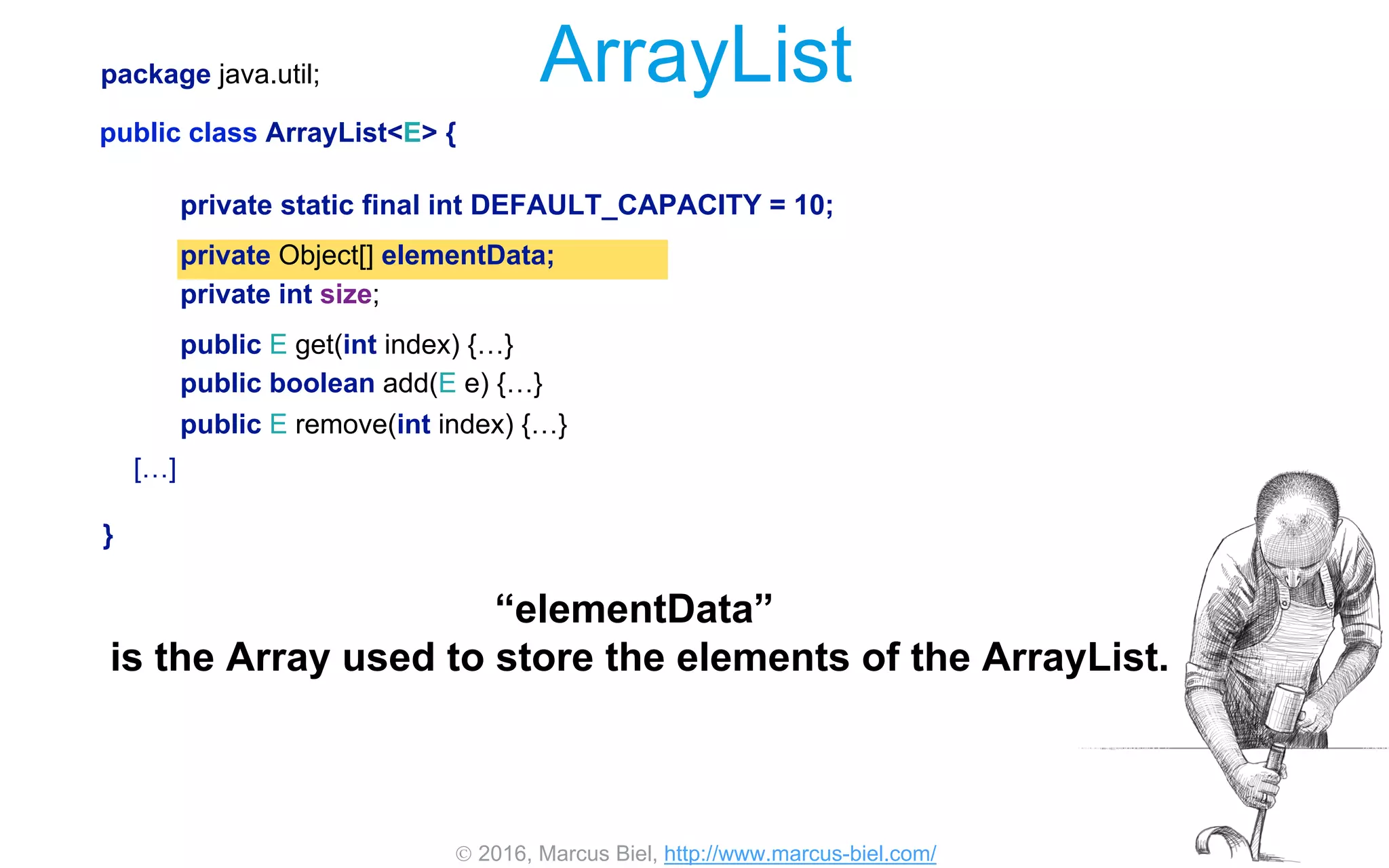 ArrayList

package java.util;

public class ArrayList<E> {

private static final int DEFAULT_CAPACITY = 10;

private Object[] elementData;
private int size;

public E get(int index) {…}
public boolean add(E e) {…}
public E remove(int index) {…}
[…]

}

“elementData”
is the Array used to store the elements of the ArrayList.

© 2016, Marcus Biel, http://www.marcus-biel.com/